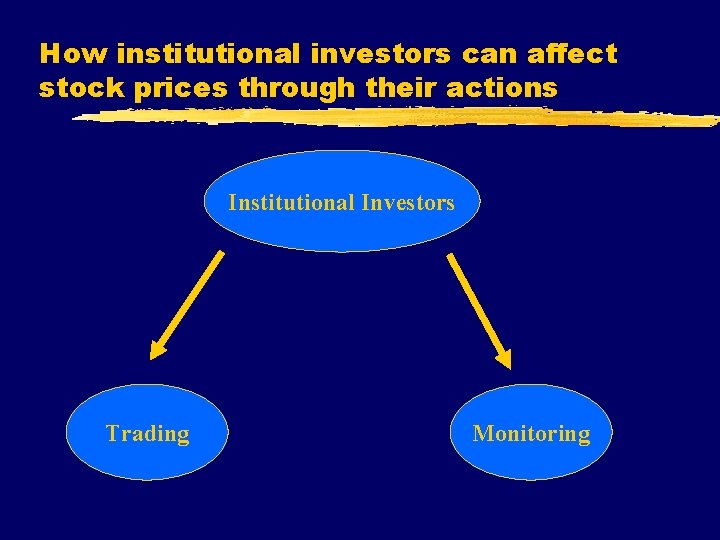 How institutional investors can affect stock prices through their actions

Institutional Investors

Trading

Monitoring